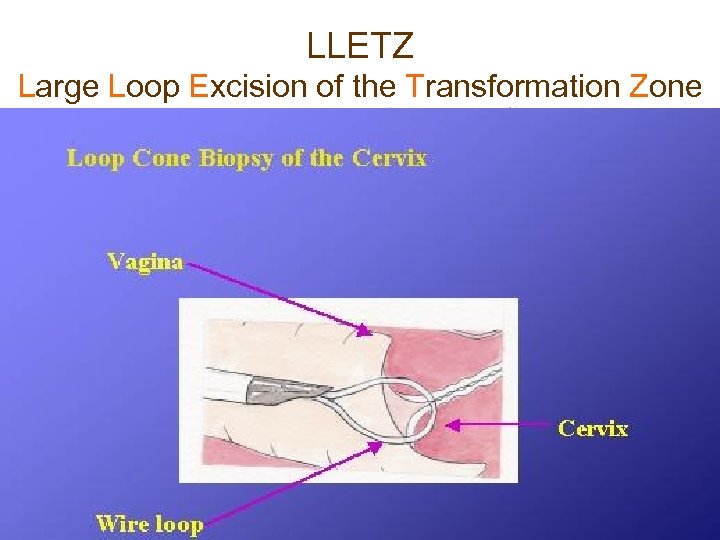 LLETZ
Large Loop Excision of the Transformation Zone

Loop Cone Biopsy of the Cervix

Vagina

Cervix

Wire loop